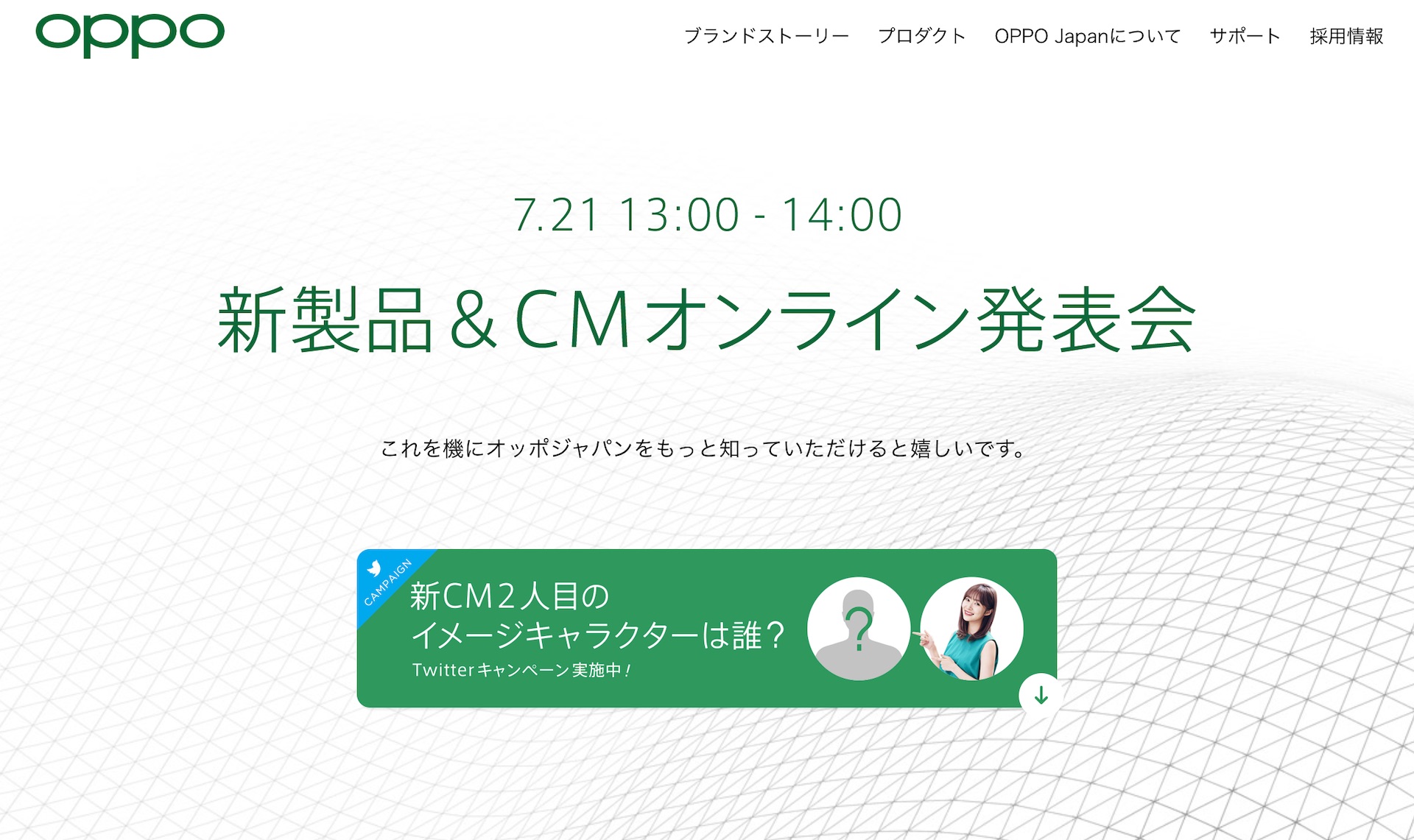 oppo

ブランドストーリー プロダクト OPPO Japanについて サポート 採用情報

7.21 13:00 - 14:00

新製品＆CMオンライン発表会

これを機にオッポジャパンをもっと知っていただけると嬉しいです。

CAMPAIGN

新CM2人目の
イメージキャラクターは誰？
Twitterキャンペーン実施中！

?